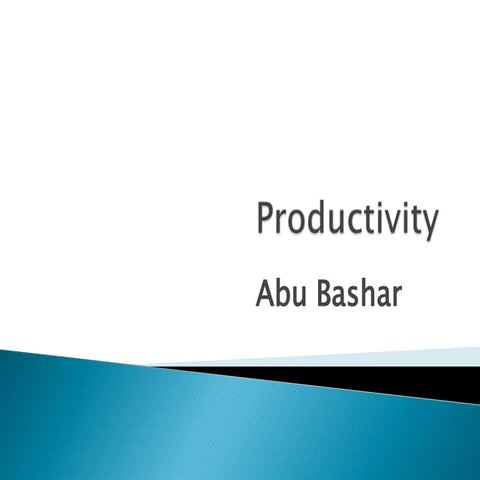 Productivity

Abu Bashar